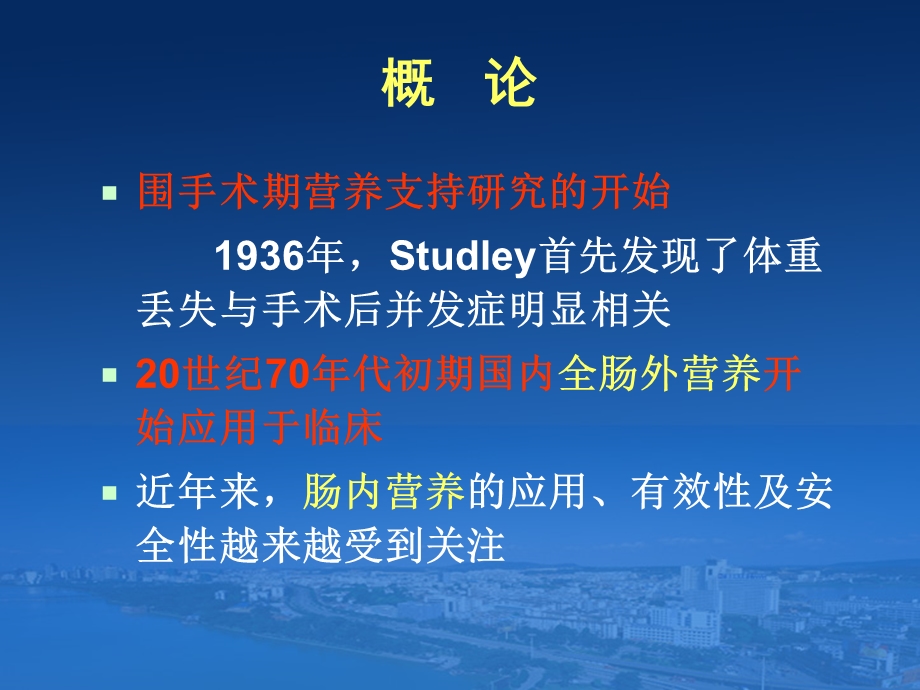 概　论

▪ 围手术期营养支持研究的开始

1936年，Studley首先发现了体重丢失与手术后并发症明显相关

▪ 20世纪70年代初期国内全肠外营养开始应用于临床

▪ 近年来，肠内营养的应用、有效性及安全性越来越受到关注